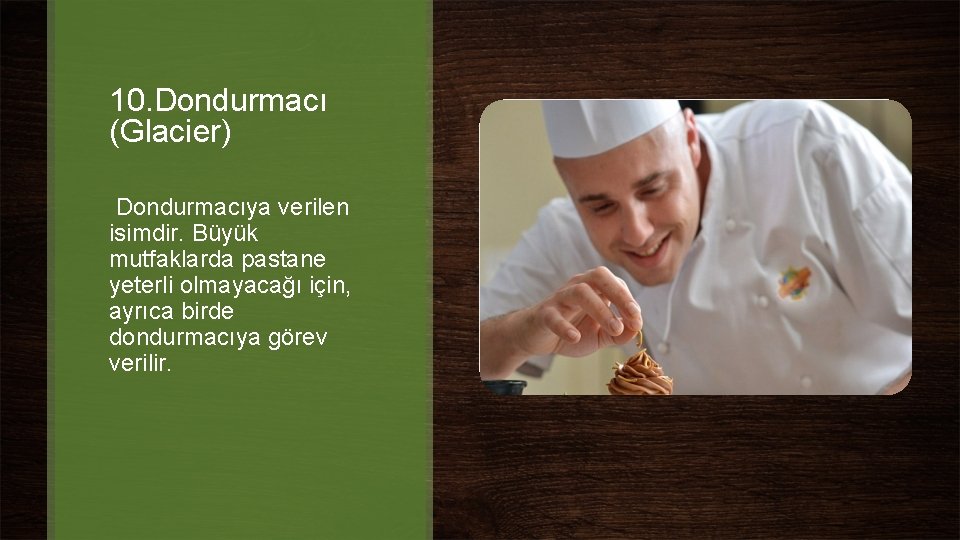 10.Dondurmacı (Glacier)

Dondurmacıya verilen isimdir. Büyük mutfaklarda pastane yeterli olmayacağı için, ayrıca birde dondurmacıya görev verilir.